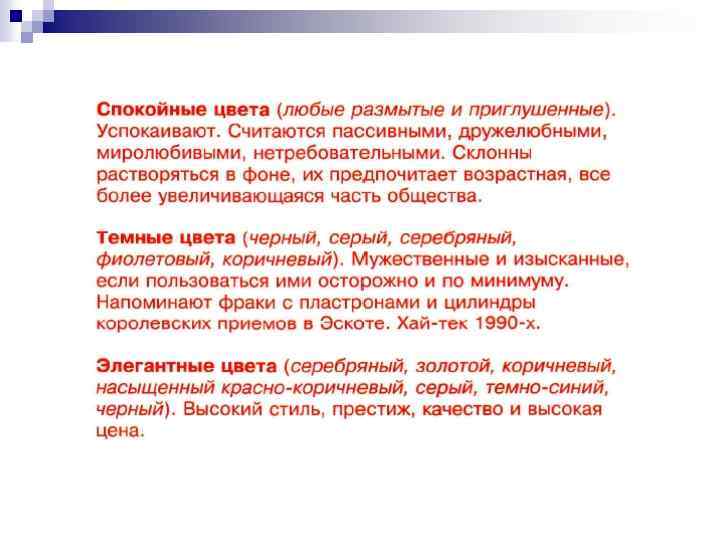 Спокойные цвета (любые размытые и приглушенные). Успокаивают. Считаются пассивными, дружелюбными, миролюбивыми, нетребовательными. Склонны растворяться в фоне, их предпочитает возрастная, все более увеличивающаяся часть общества.

Темные цвета (черный, серый, серебряный, фиолетовый, коричневый). Мужественные и изысканные, если пользоваться ими осторожно и по минимуму. Напоминают фраки с пластронами и цилиндры королевских приемов в Эскоте. Хай-тек 1990-х.

Элегантные цвета (серебряный, золотой, коричневый, насыщенный красно-коричневый, серый, темно-синий, черный). Высокий стиль, престиж, качество и высокая цена.